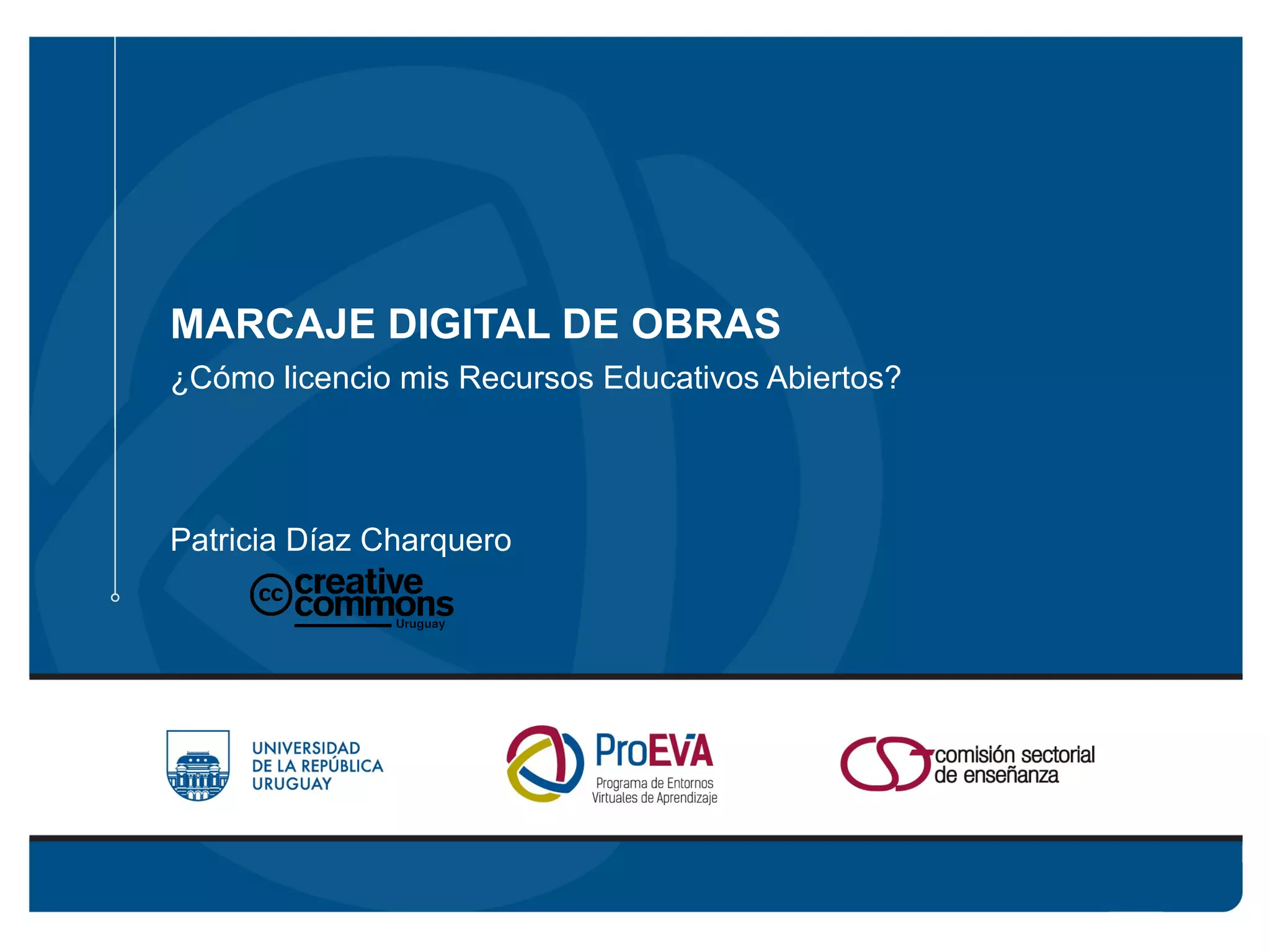 MARCAJE DIGITAL DE OBRAS

¿Cómo licencio mis Recursos Educativos Abiertos?

Patricia Díaz Charquero

cc creative commons Uruguay

UNIVERSIDAD DE LA REPÚBLICA URUGUAY

ProEVA
Programa de Entornos Virtuales de Aprendizaje

comisión sectorial de enseñanza